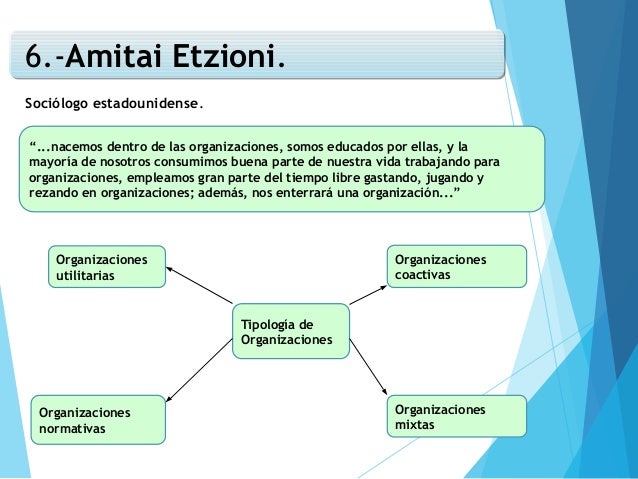 6.-Amitai Etzioni.

Sociólogo estadounidense.

“...nacemos dentro de las organizaciones, somos educados por ellas, y la mayoría de nosotros consumimos buena parte de nuestra vida trabajando para organizaciones, empleamos gran parte del tiempo libre gastando, jugando y rezando en organizaciones; además, nos enterrará una organización...”

Organizaciones utilitarias

Organizaciones coactivas

Tipología de Organizaciones

Organizaciones normativas

Organizaciones mixtas